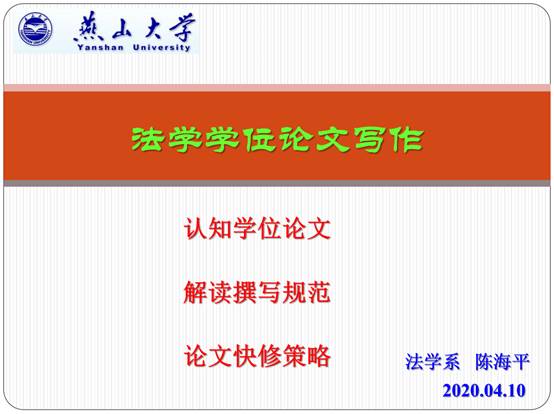 燕山大学
Yanshan University

法学学位论文写作

认知学位论文

解读撰写规范

论文快修策略

法学系 陈海平

2020.04.10